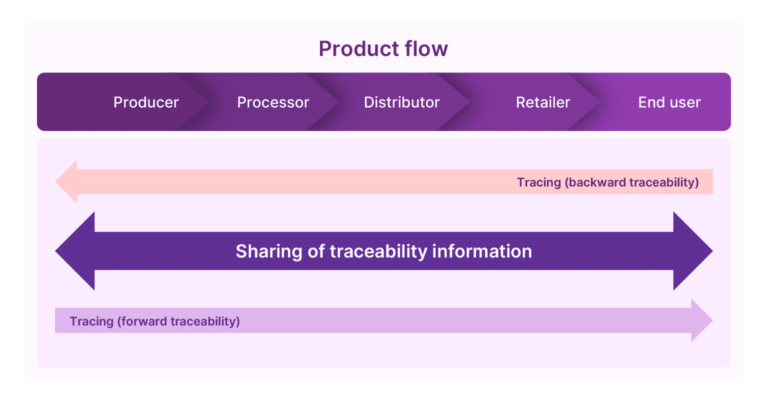 Product flow

Producer
Processor
Distributor
Retailer
End user

Tracing (backward traceability)

Sharing of traceability information

Tracing (forward traceability)